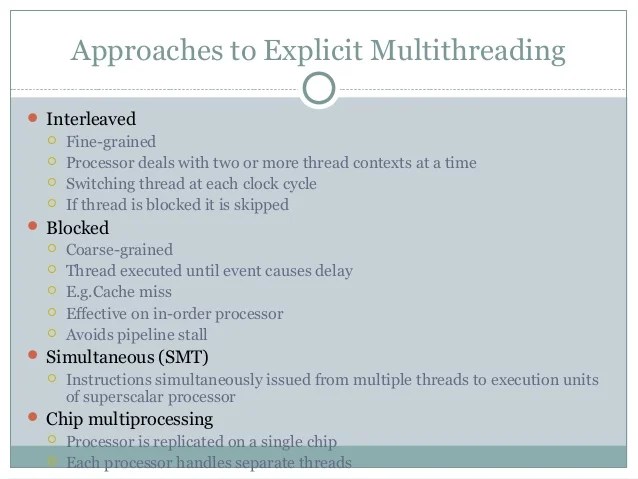 Approaches to Explicit Multithreading

- Interleaved
  - Fine-grained
  - Processor deals with two or more thread contexts at a time
  - Switching thread at each clock cycle
  - If thread is blocked it is skipped
- Blocked
  - Coarse-grained
  - Thread executed until event causes delay
  - E.g.Cache miss
  - Effective on in-order processor
  - Avoids pipeline stall
- Simultaneous (SMT)
  - Instructions simultaneously issued from multiple threads to execution units of superscalar processor
- Chip multiprocessing
  - Processor is replicated on a single chip
  - Each processor handles separate threads